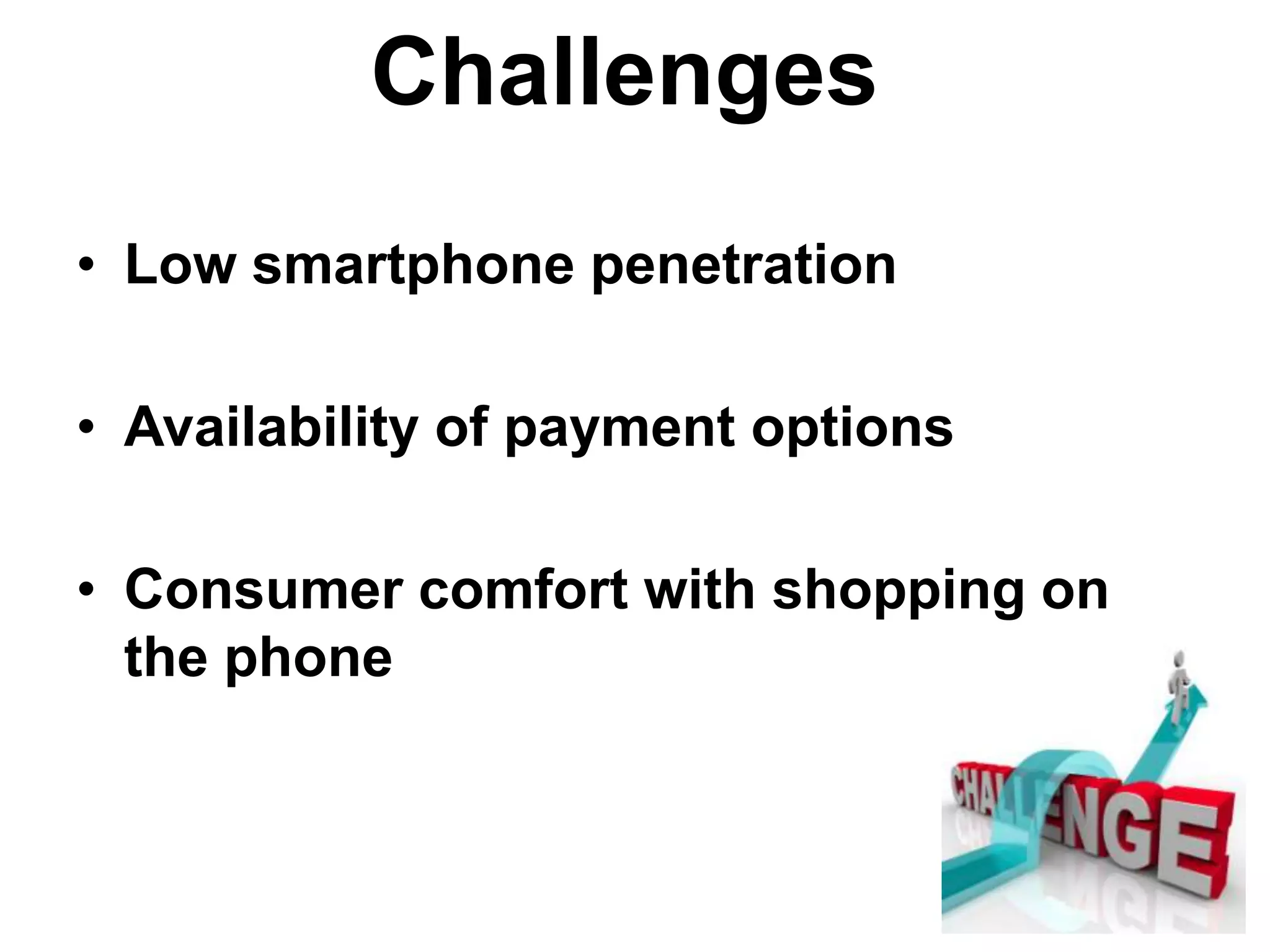 Challenges

• Low smartphone penetration

• Availability of payment options

• Consumer comfort with shopping on the phone

CHALLENGE